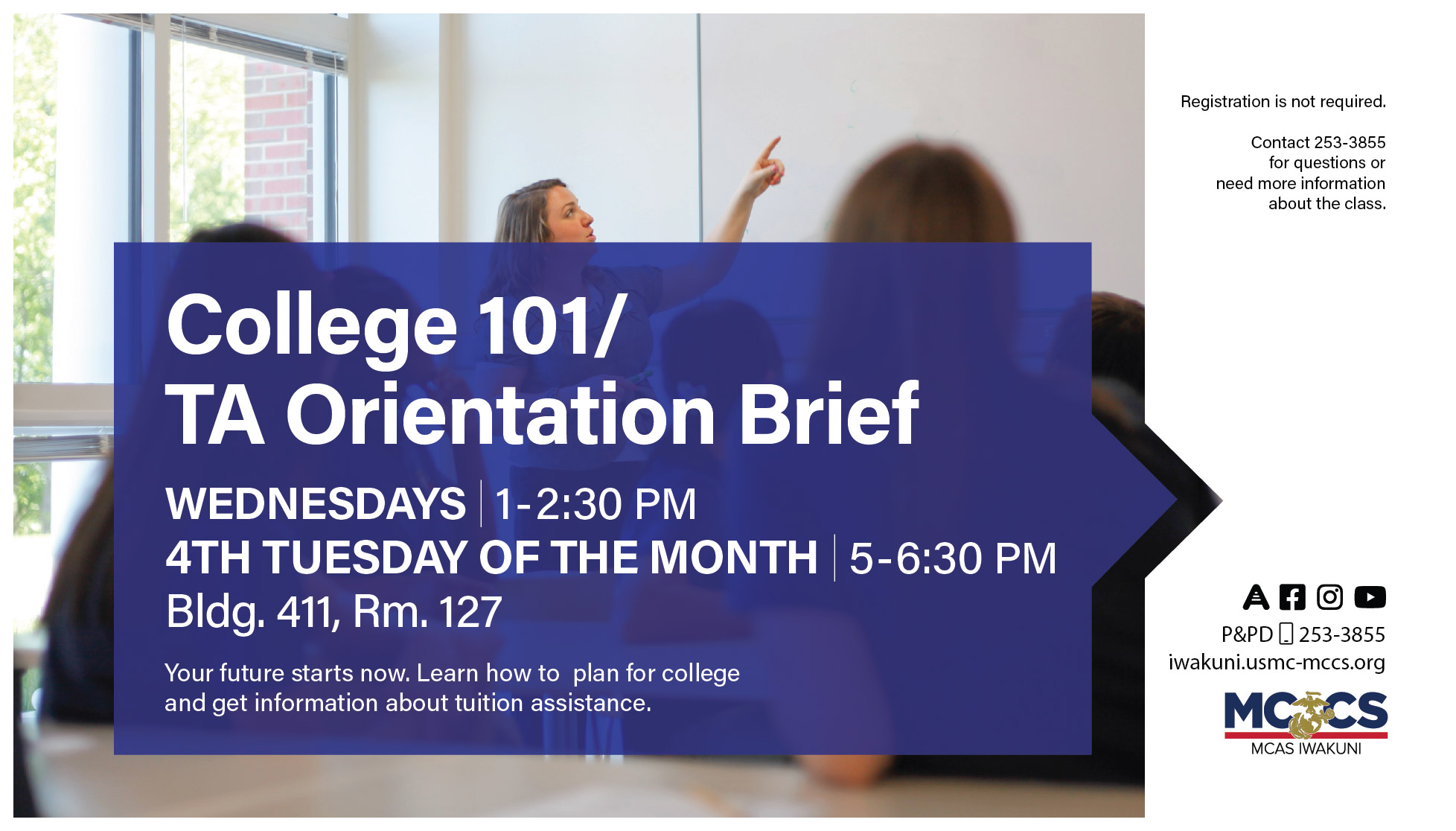 College 101/
TA Orientation Brief

WEDNESDAYS | 1-2:30 PM
4TH TUESDAY OF THE MONTH | 5-6:30 PM
Bldg. 411, Rm. 127

Your future starts now. Learn how to plan for college and get information about tuition assistance.

Registration is not required.

Contact 253-3855 for questions or need more information about the class.

P&PD 253-3855
iwakuni.usmc-mccs.org

MCCS
MCAS IWAKUNI